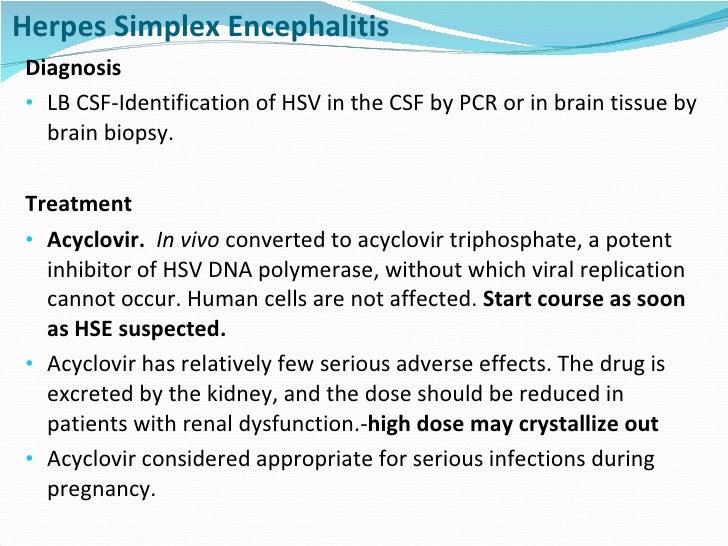 Herpes Simplex Encephalitis

Diagnosis

• LB CSF-Identification of HSV in the CSF by PCR or in brain tissue by brain biopsy.

Treatment

• Acyclovir. In vivo converted to acyclovir triphosphate, a potent inhibitor of HSV DNA polymerase, without which viral replication cannot occur. Human cells are not affected. Start course as soon as HSE suspected.

• Acyclovir has relatively few serious adverse effects. The drug is excreted by the kidney, and the dose should be reduced in patients with renal dysfunction.-high dose may crystallize out

• Acyclovir considered appropriate for serious infections during pregnancy.